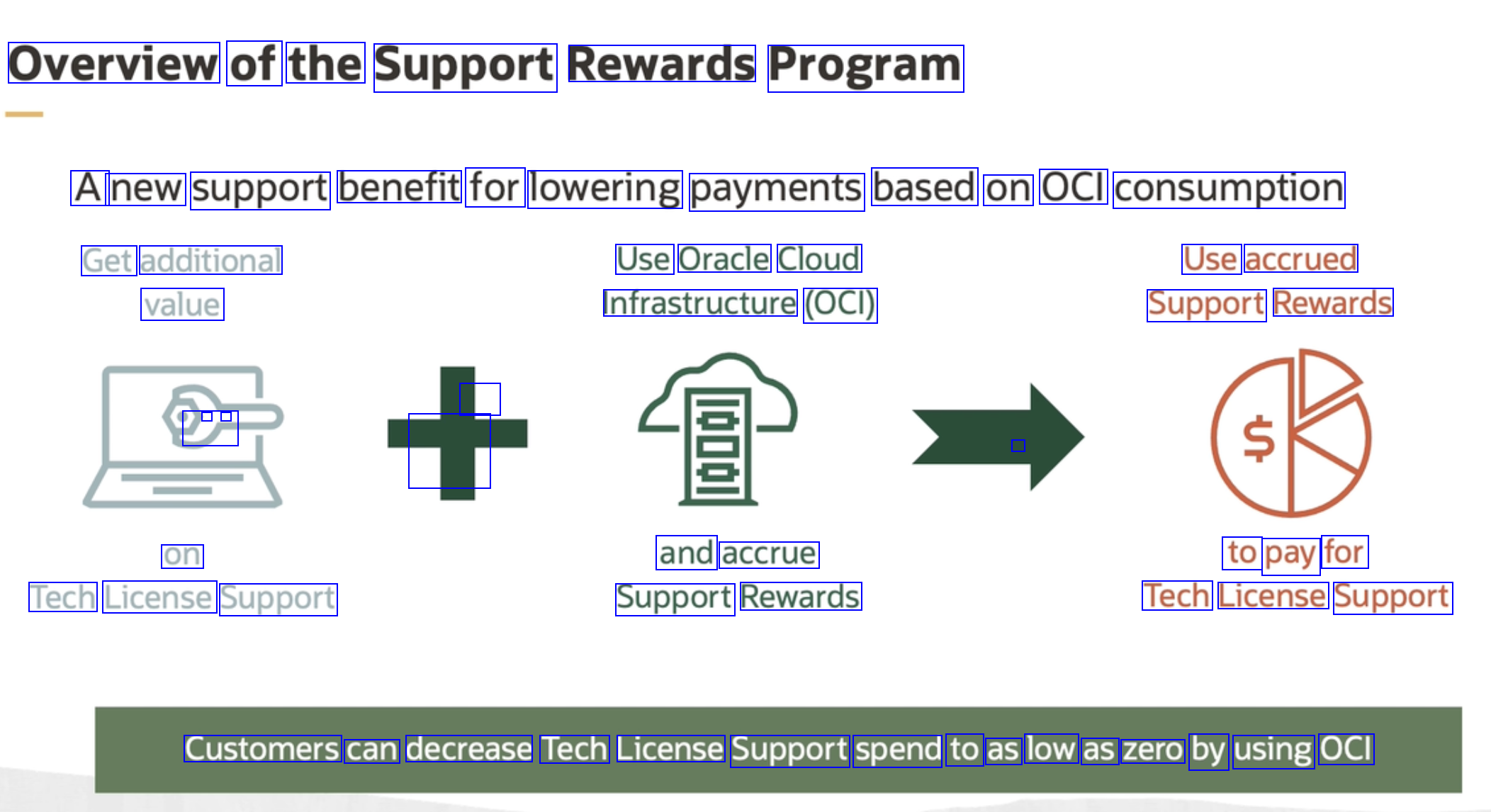 Overview of the Support Rewards Program

A new support benefit for lowering payments based on OCI consumption

Get additional value

on Tech License Support

Use Oracle Cloud Infrastructure (OCI)

and accrue Support Rewards

Use accrued Support Rewards

$

to pay for Tech License Support

Customers can decrease Tech License Support spend to as low as zero by using OCI